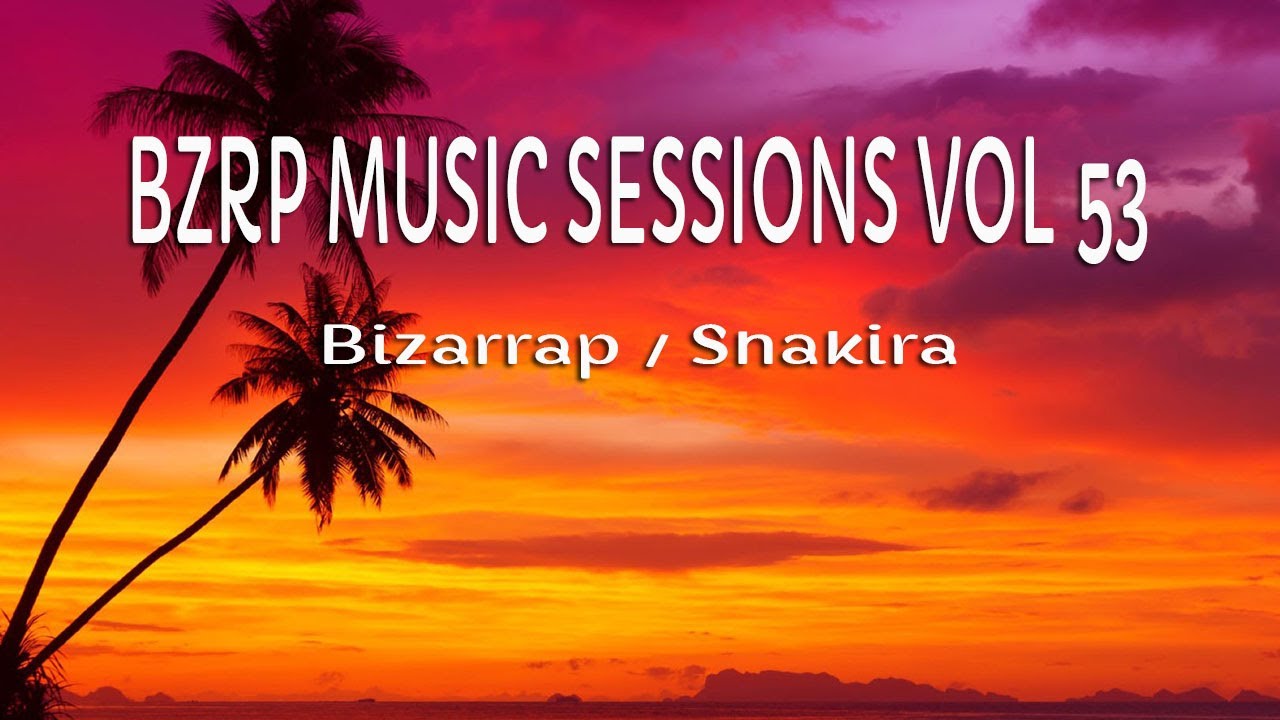 BZRP MUSIC SESSIONS VOL 53

Bizarrap / Snakira